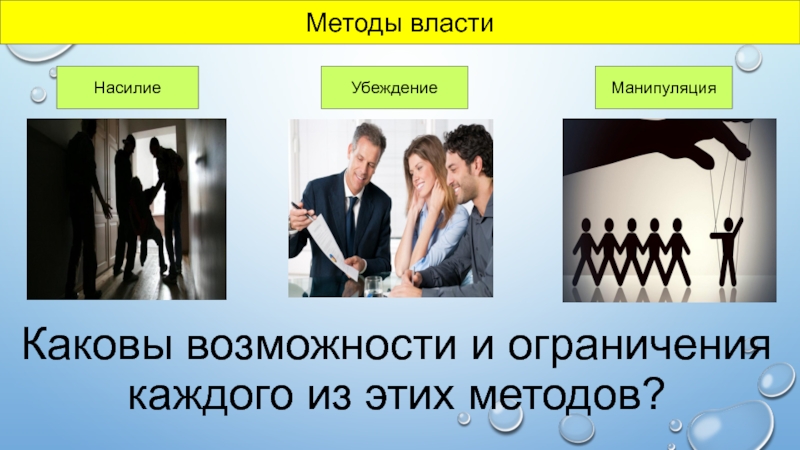 Методы власти

Насилие

Убеждение

Манипуляция

Каковы возможности и ограничения каждого из этих методов?